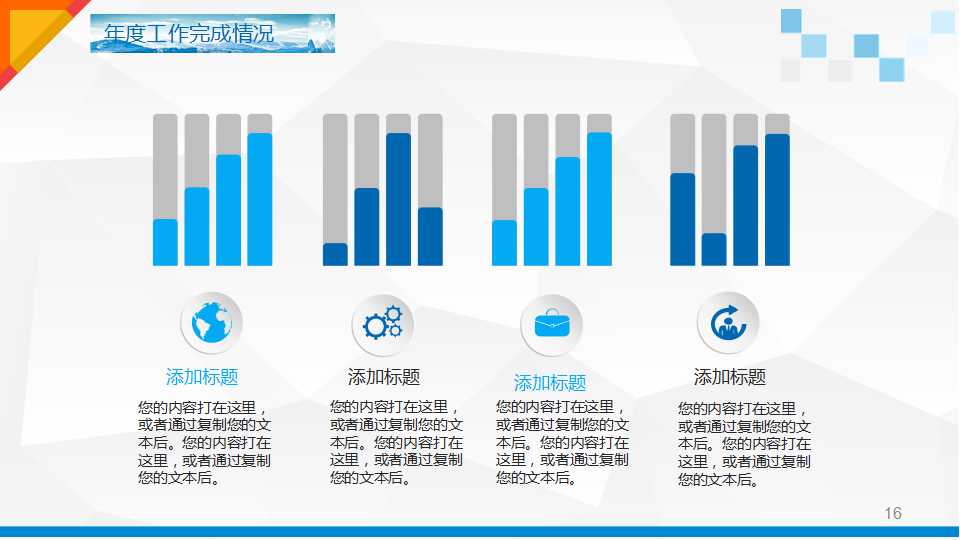 年度工作完成情况

添加标题

您的内容打在这里，或者通过复制您的文本后。您的内容打在这里，或者通过复制您的文本后。

添加标题

您的内容打在这里，或者通过复制您的文本后。您的内容打在这里，或者通过复制您的文本后。

添加标题

您的内容打在这里，或者通过复制您的文本后。您的内容打在这里，或者通过复制您的文本后。

添加标题

您的内容打在这里，或者通过复制您的文本后。您的内容打在这里，或者通过复制您的文本后。

16